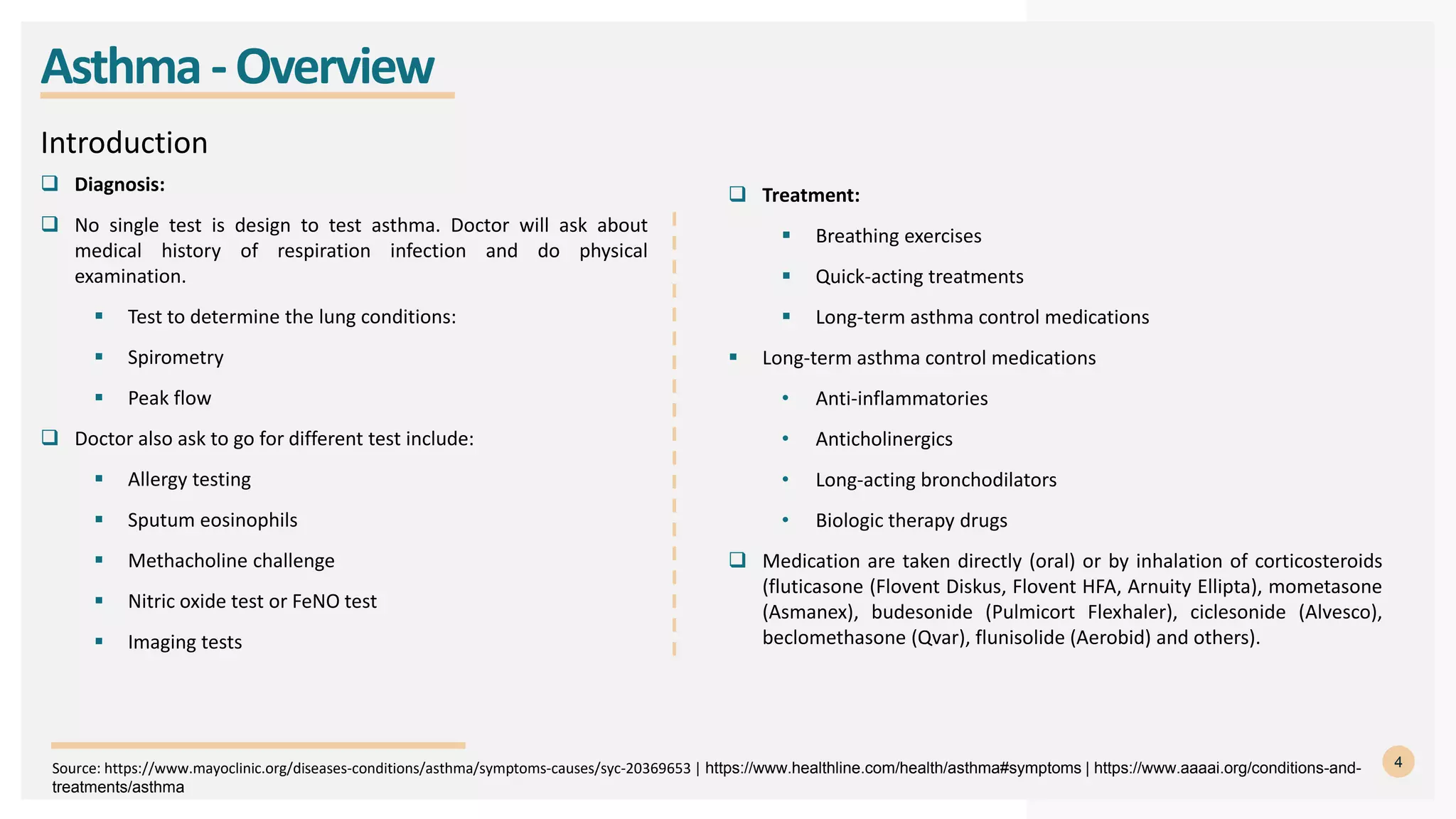 Asthma - Overview

Introduction

❑ Diagnosis:

❑ No single test is design to test asthma. Doctor will ask about medical history of respiration infection and do physical examination.

▪ Test to determine the lung conditions:

▪ Spirometry

▪ Peak flow

❑ Doctor also ask to go for different test include:

▪ Allergy testing

▪ Sputum eosinophils

▪ Methacholine challenge

▪ Nitric oxide test or FeNO test

▪ Imaging tests

❑ Treatment:

▪ Breathing exercises

▪ Quick-acting treatments

▪ Long-term asthma control medications

▪ Long-term asthma control medications

• Anti-inflammatories

• Anticholinergics

• Long-acting bronchodilators

• Biologic therapy drugs

❑ Medication are taken directly (oral) or by inhalation of corticosteroids (fluticasone (Flovent Diskus, Flovent HFA, Arnuity Ellipta), mometasone (Asmanex), budesonide (Pulmicort Flexhaler), ciclesonide (Alvesco), beclomethasone (Qvar), flunisolide (Aerobid) and others).

Source: https://www.mayoclinic.org/diseases-conditions/asthma/symptoms-causes/syc-20369653 | https://www.healthline.com/health/asthma#symptoms | https://www.aaaai.org/conditions-and-treatments/asthma

4